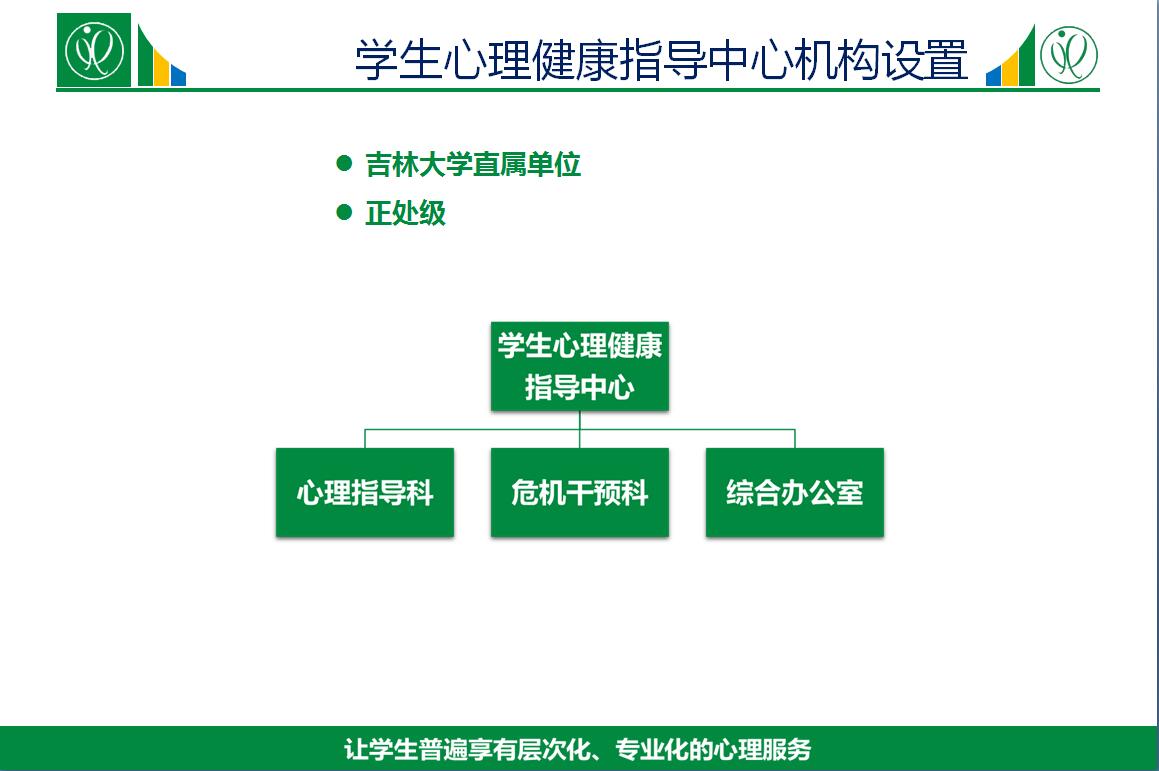 学生心理健康指导中心机构设置

● 吉林大学直属单位
● 正处级

学生心理健康指导中心

心理指导科
危机干预科
综合办公室

让学生普遍享有层次化、专业化的心理服务